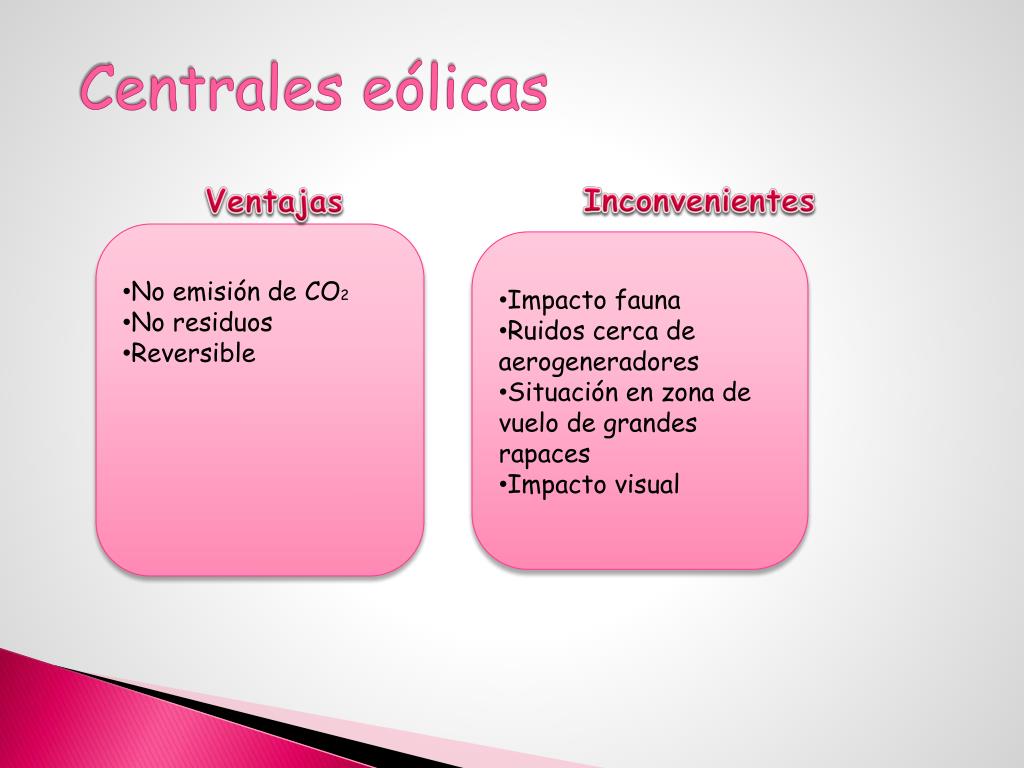 Centrales eólicas

Ventajas

•No emisión de $CO_2$
•No residuos
•Reversible

Inconvenientes

•Impacto fauna
•Ruidos cerca de aerogeneradores
•Situación en zona de vuelo de grandes rapaces
•Impacto visual